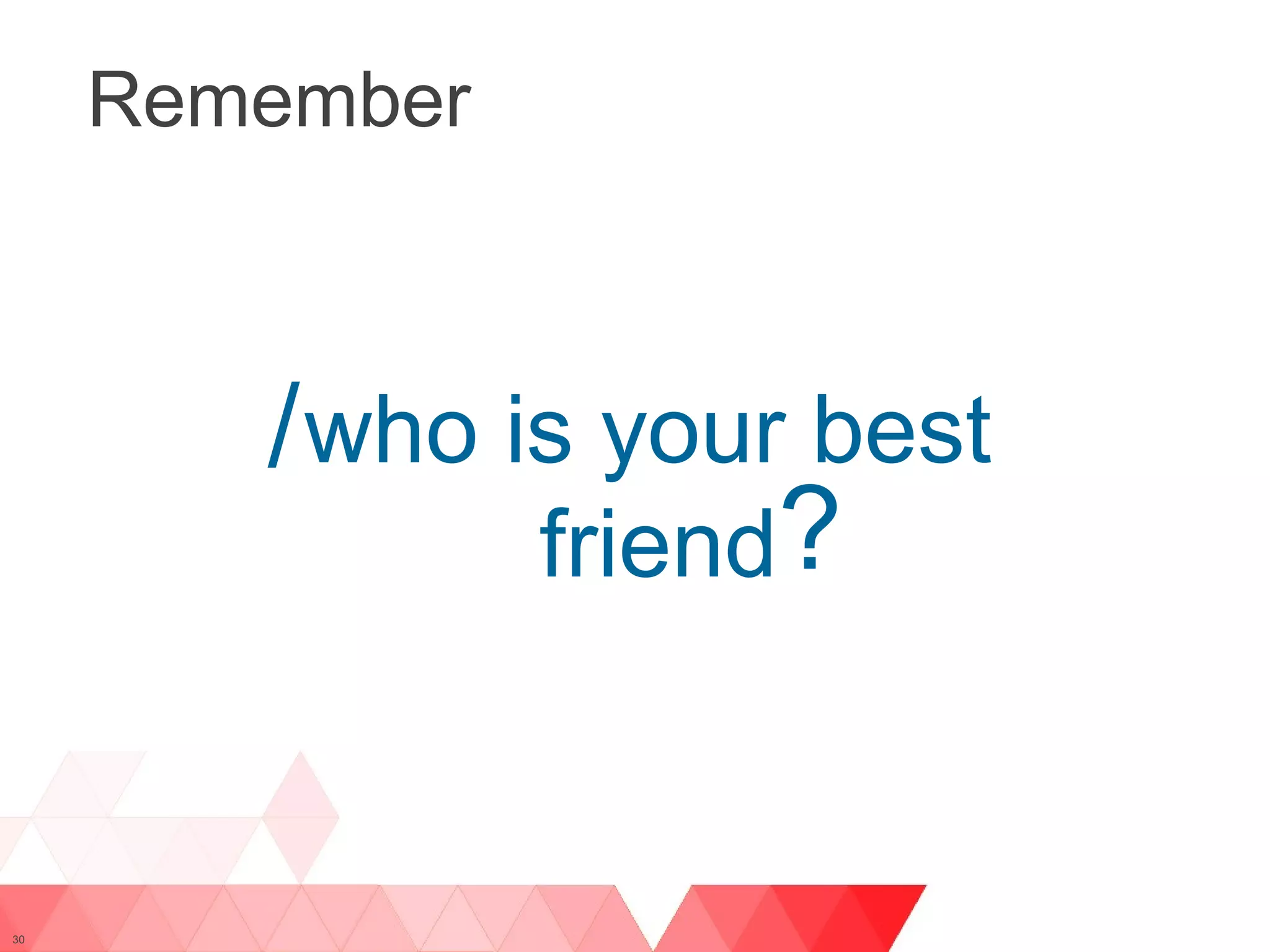 Remember

/who is your best friend?

30